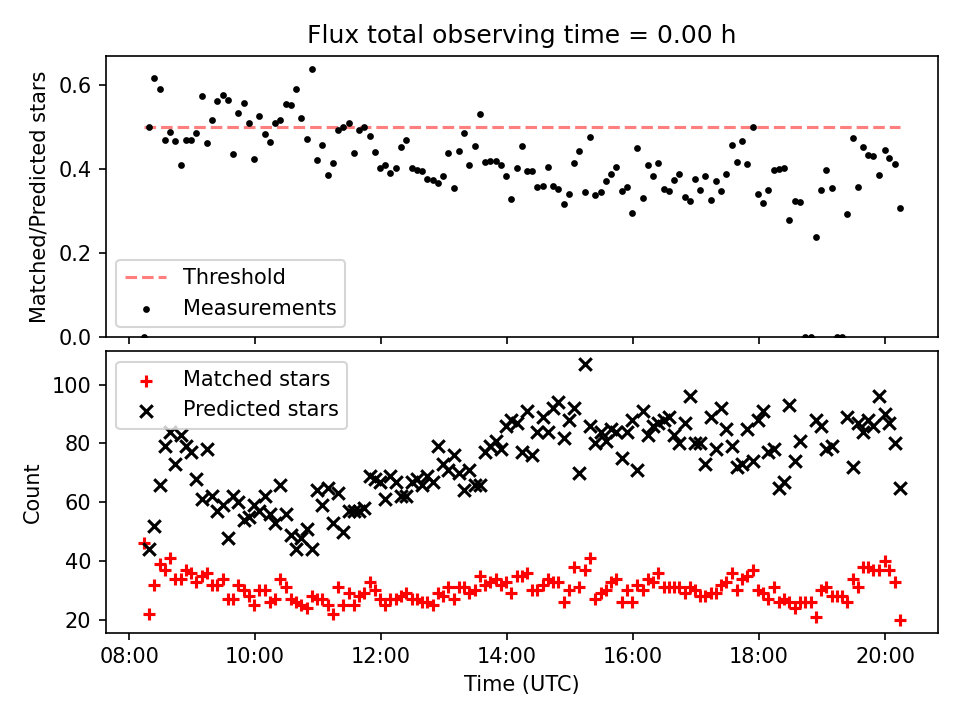 Flux total observing time = 0.00 h

Matched/Predicted stars

0.6
0.4
0.2
0.0

Threshold
Measurements

Matched stars
Predicted stars

Count

100
80
60
40
20

08:00
10:00
12:00
14:00
16:00
18:00
20:00

Time (UTC)